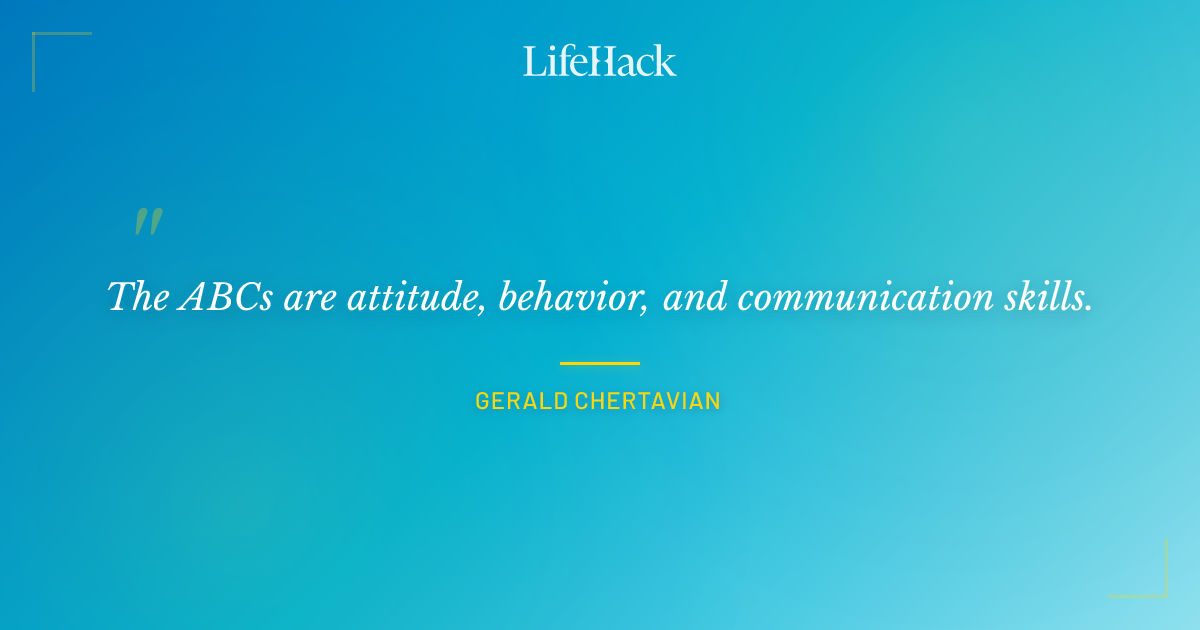 LifeHack

"

The ABCs are attitude, behavior, and communication skills.

GERALD CHERTAVIAN